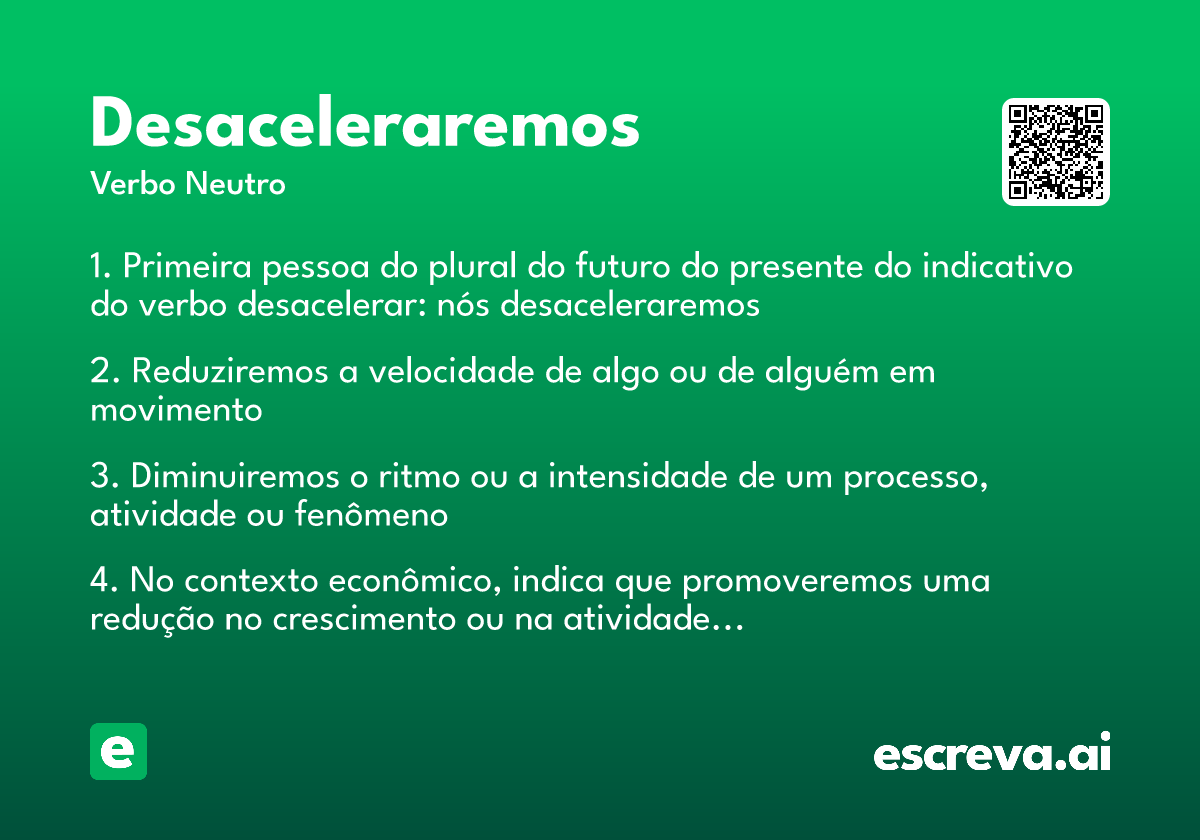 Desaceleraremos
Verbo Neutro

1. Primeira pessoa do plural do futuro do presente do indicativo do verbo desacelerar: nós desaceleraremos

2. Reduziremos a velocidade de algo ou de alguém em movimento

3. Diminuiremos o ritmo ou a intensidade de um processo, atividade ou fenômeno

4. No contexto econômico, indica que promoveremos uma redução no crescimento ou na atividade...

e

escreva.ai